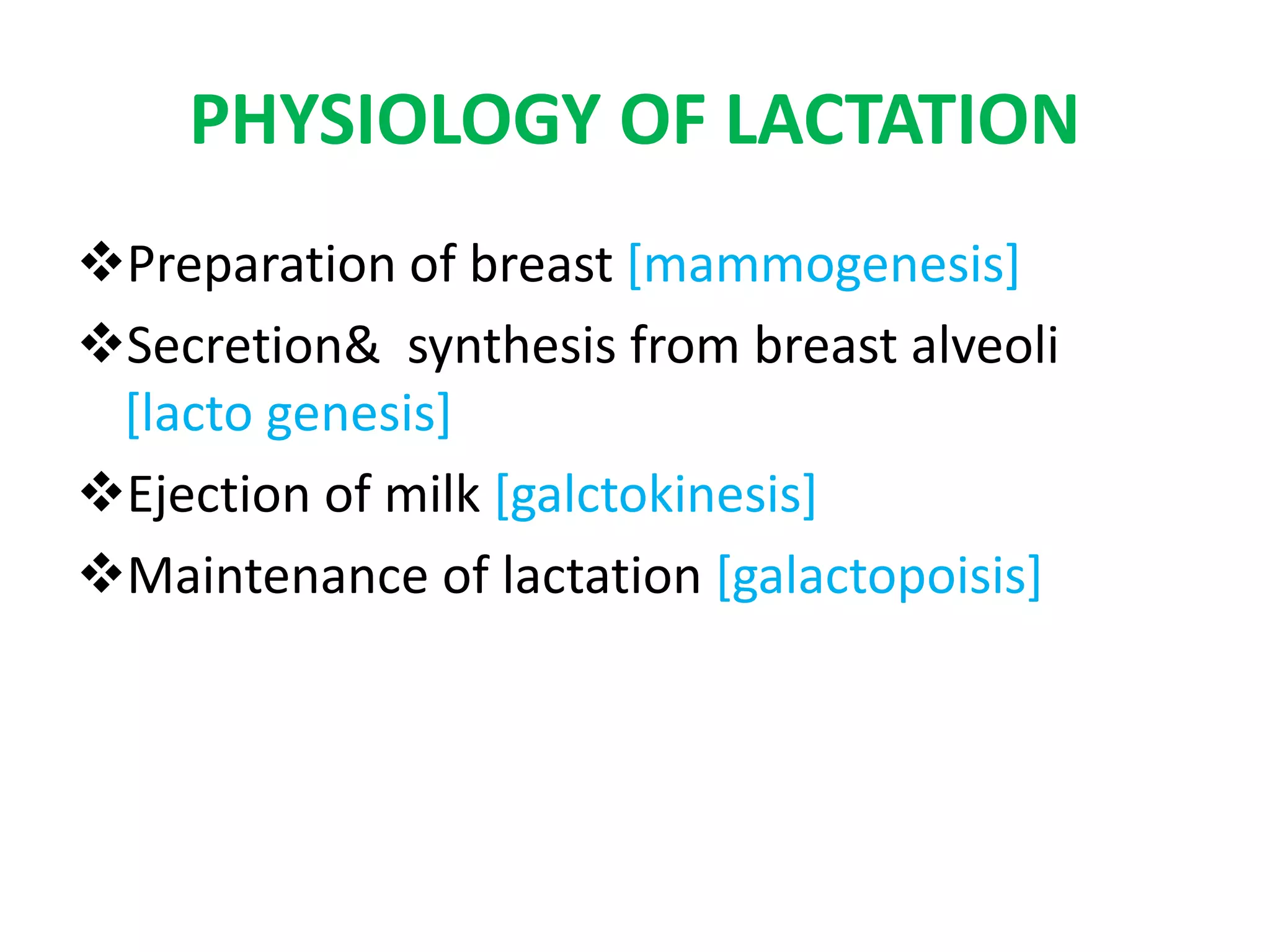 PHYSIOLOGY OF LACTATION

❖Preparation of breast [mammogenesis]

❖Secretion& synthesis from breast alveoli [lacto genesis]

❖Ejection of milk [galctokinesis]

❖Maintenance of lactation [galactopoisis]